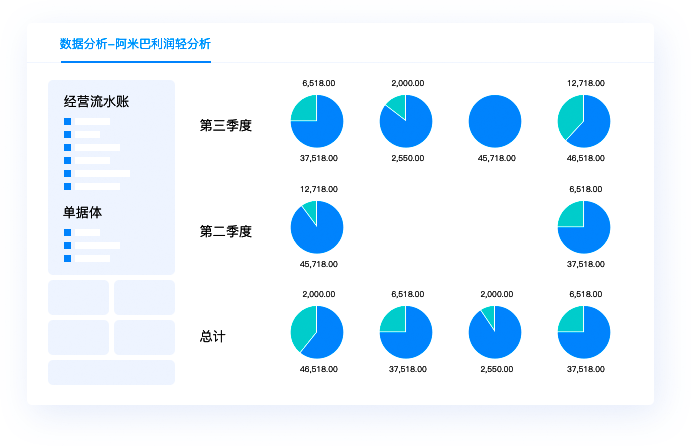 数据分析-阿米巴利润轻分析

经营流水账

单据体

第三季度

6,518.00
37,518.00

2,000.00
2,550.00

45,718.00

12,718.00
46,518.00

第二季度

12,718.00
45,718.00

6,518.00
37,518.00

总计

2,000.00
46,518.00

6,518.00
37,518.00

2,000.00
2,550.00

6,518.00
37,518.00